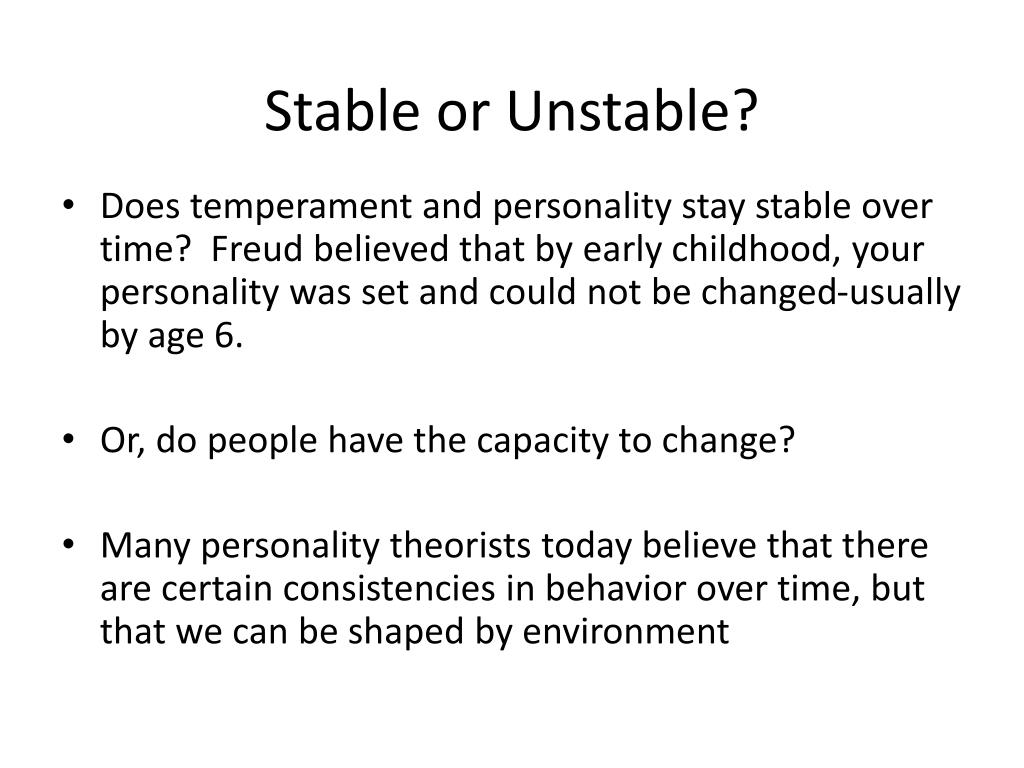 Stable or Unstable?

• Does temperament and personality stay stable over time? Freud believed that by early childhood, your personality was set and could not be changed-usually by age 6.

• Or, do people have the capacity to change?

• Many personality theorists today believe that there are certain consistencies in behavior over time, but that we can be shaped by environment